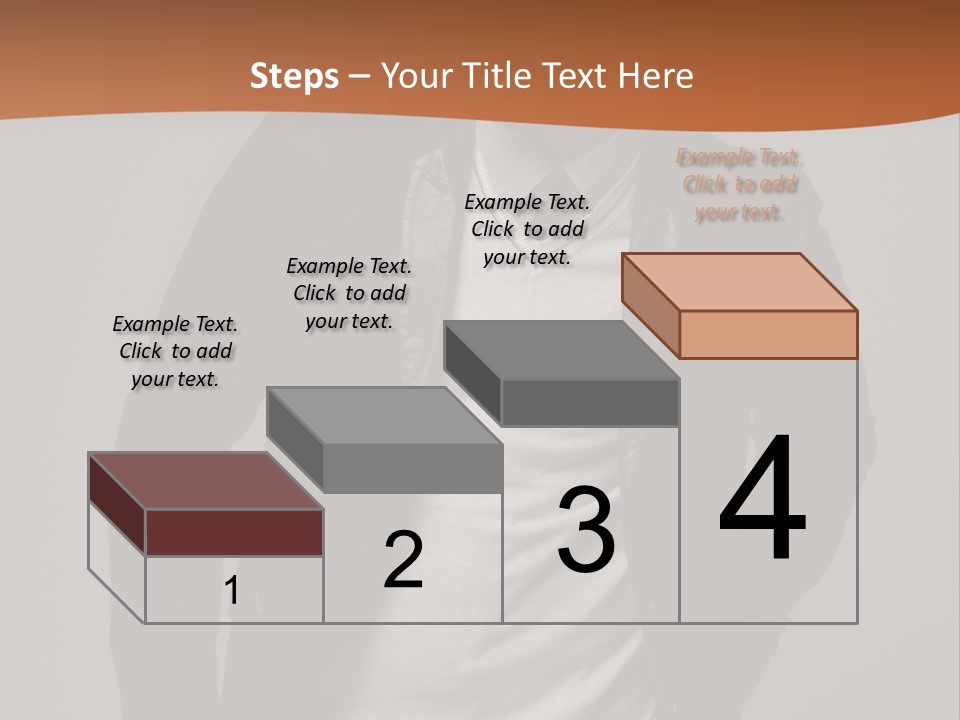 Steps – Your Title Text Here

Example Text. Click to add your text.

Example Text. Click to add your text.

Example Text. Click to add your text.

Example Text. Click to add your text.

1

2

3

4